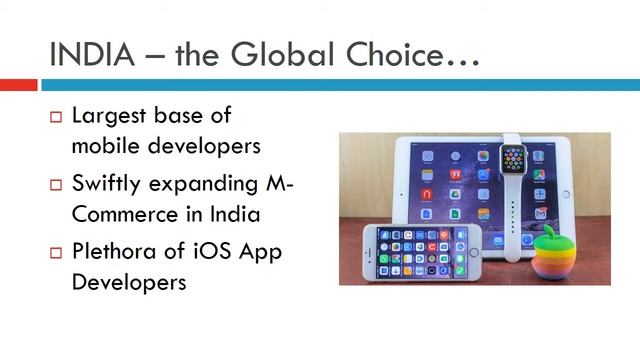 INDIA – the Global Choice…

□ Largest base of mobile developers

□ Swiftly expanding M-Commerce in India

□ Plethora of iOS App Developers